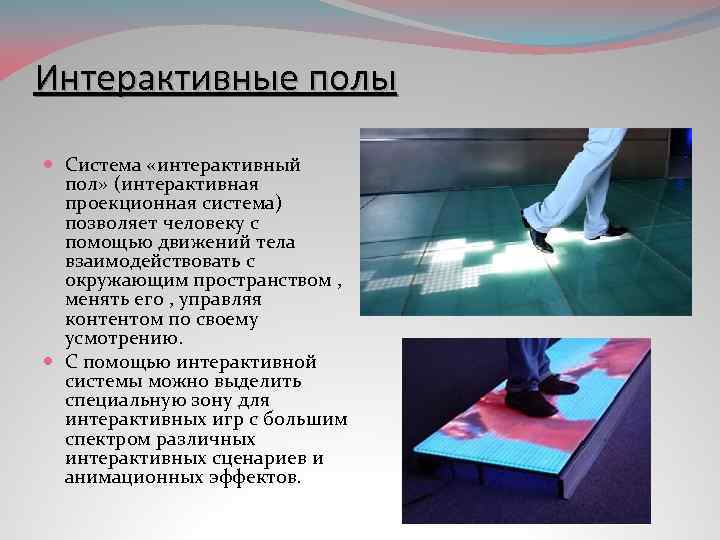 Интерактивные полы

Система «интерактивный пол» (интерактивная проекционная система) позволяет человеку с помощью движений тела взаимодействовать с окружающим пространством , менять его , управляя контентом по своему усмотрению.

С помощью интерактивной системы можно выделить специальную зону для интерактивных игр с большим спектром различных интерактивных сценариев и анимационных эффектов.